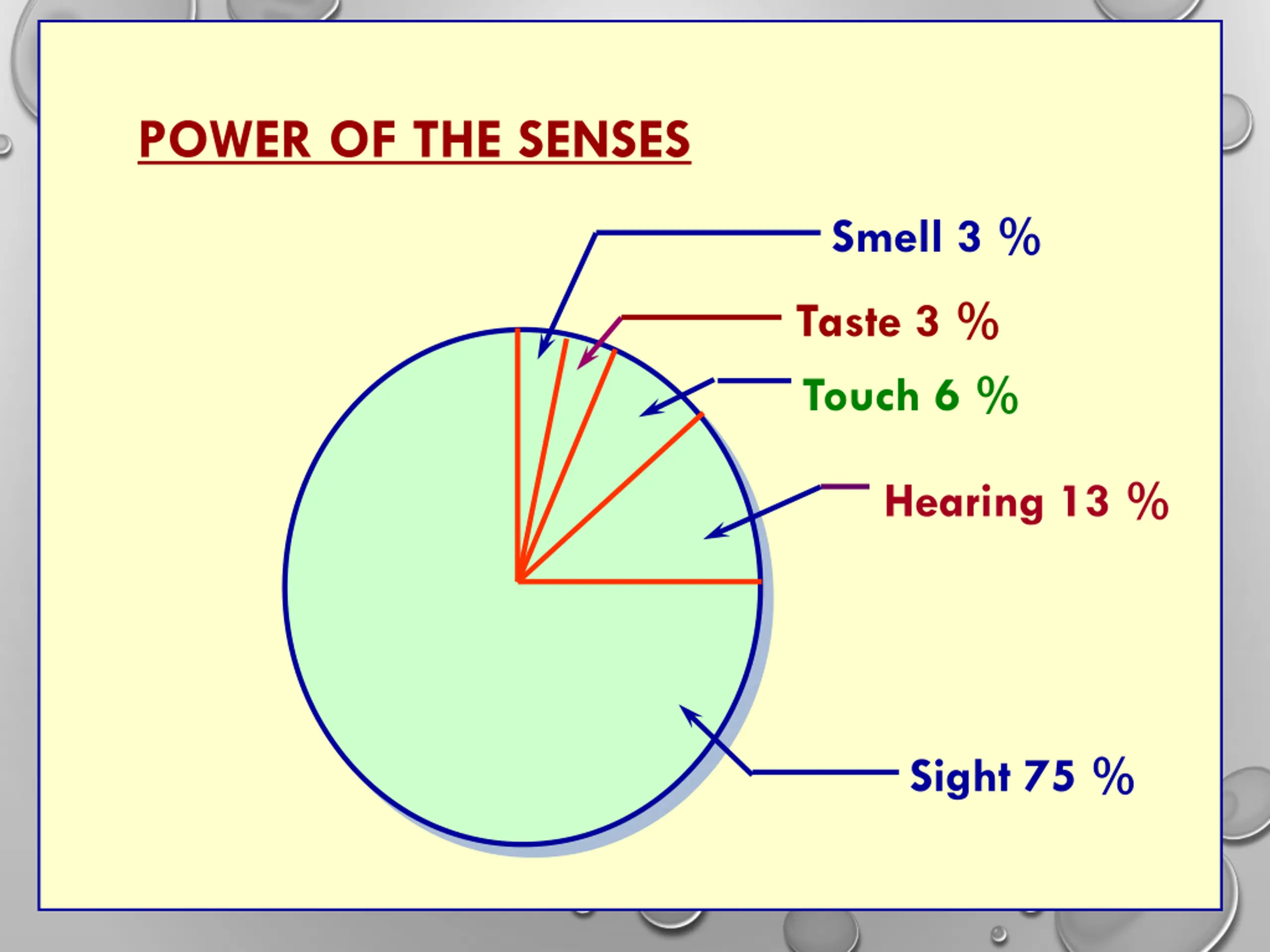 POWER OF THE SENSES

Smell 3 %

Taste 3 %

Touch 6 %

Hearing 13 %

Sight 75 %